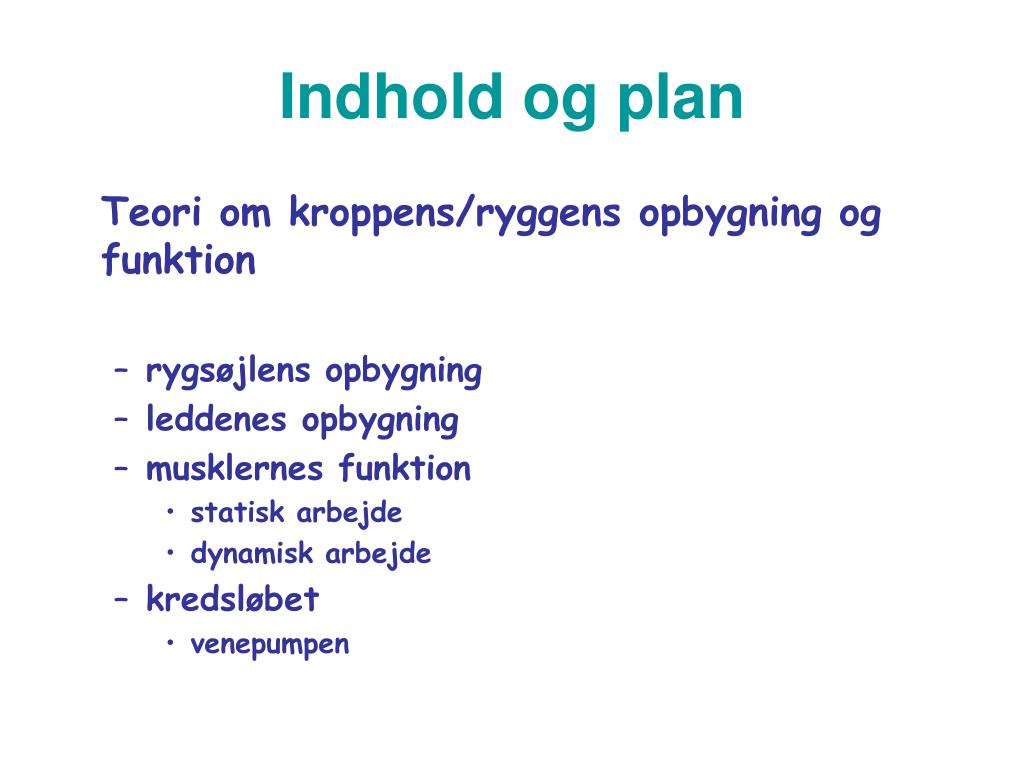 Indhold og plan

Teori om kroppens/ryggens opbygning og funktion

– rygsøjlens opbygning
– leddenes opbygning
– musklernes funktion
• statisk arbejde
• dynamisk arbejde
– kredsløbet
• venepumpen